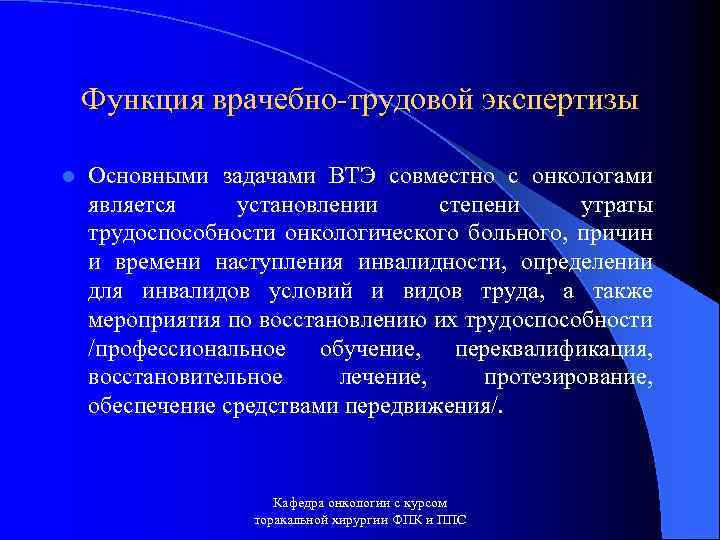 Функция врачебно-трудовой экспертизы

Основными задачами ВТЭ совместно с онкологами является установлении степени утраты трудоспособности онкологического больного, причин и времени наступления инвалидности, определении для инвалидов условий и видов труда, а также мероприятия по восстановлению их трудоспособности /профессиональное обучение, переквалификация, восстановительное лечение, протезирование, обеспечение средствами передвижения/.

Кафедра онкологии с курсом торакальной хирургии ФПК и ППС